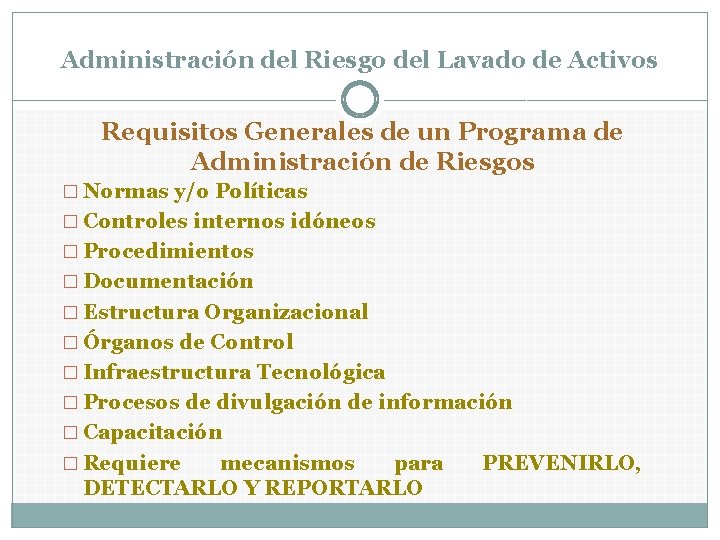 Administración del Riesgo del Lavado de Activos

Requisitos Generales de un Programa de Administración de Riesgos

□ Normas y/o Políticas
□ Controles internos idóneos
□ Procedimientos
□ Documentación
□ Estructura Organizacional
□ Órganos de Control
□ Infraestructura Tecnológica
□ Procesos de divulgación de información
□ Capacitación
□ Requiere mecanismos para PREVENIRLO, DETECTARLO Y REPORTARLO